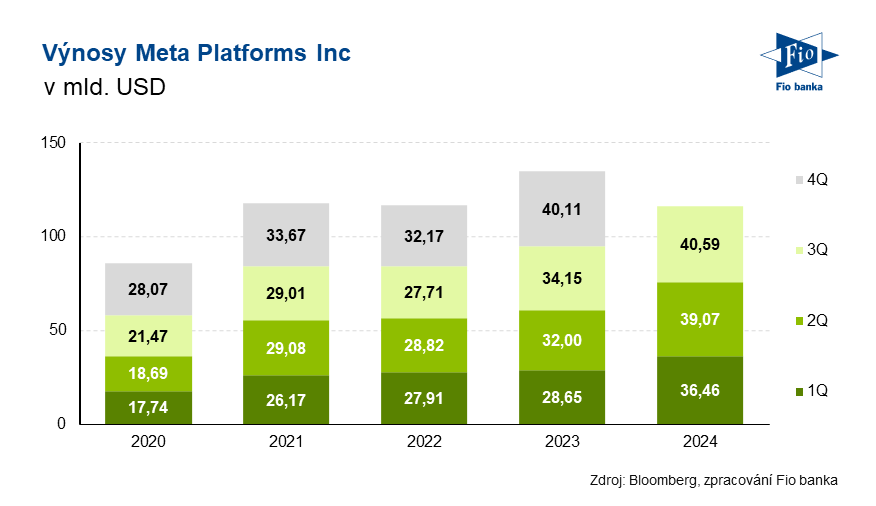 Výnosy Meta Platforms Inc
v mld. USD

Fio
Fio banka

150
100
50
0

28,07
21,47
18,69
17,74

33,67
29,01
29,08
26,17

32,17
27,71
28,82
27,91

40,11
34,15
32,00
28,65

40,59
39,07
36,46

2020
2021
2022
2023
2024

4Q
3Q
2Q
1Q

Zdroj: Bloomberg, zpracování Fio banka